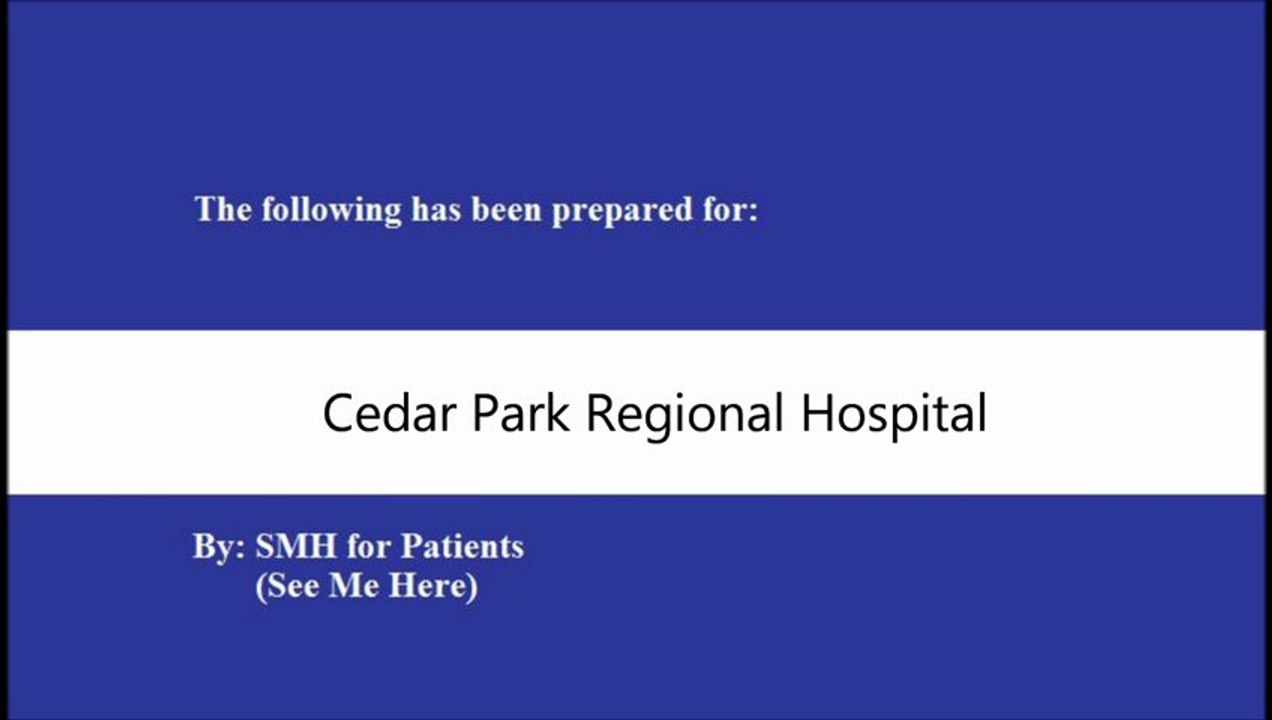 The following has been prepared for:

Cedar Park Regional Hospital

By: SMH for Patients
(See Me Here)